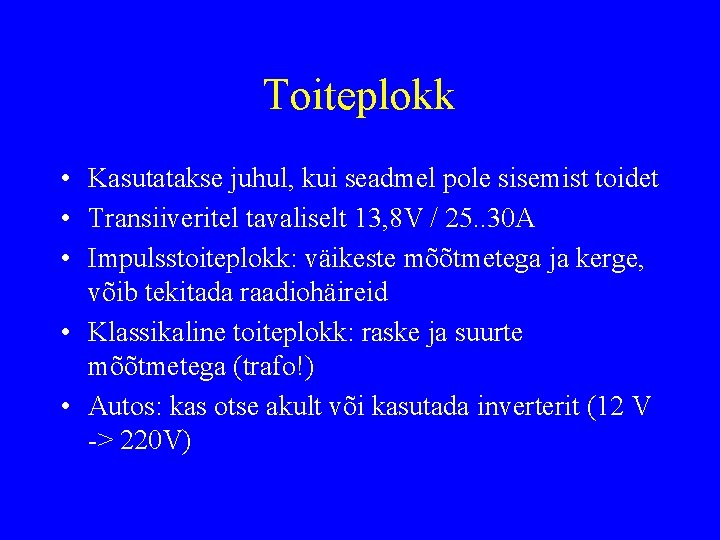 Toiteplokk

• Kasutatakse juhul, kui seadmel pole sisemist toidet
• Transiiveritel tavaliselt 13,8V / 25..30A
• Impulsstoiteplokk: väikeste mõõtmetega ja kerge, võib tekitada raadiohäireid
• Klassikaline toiteplokk: raske ja suurte mõõtmetega (trafo!)
• Autos: kas otse akult või kasutada inverterit (12 V -> 220V)